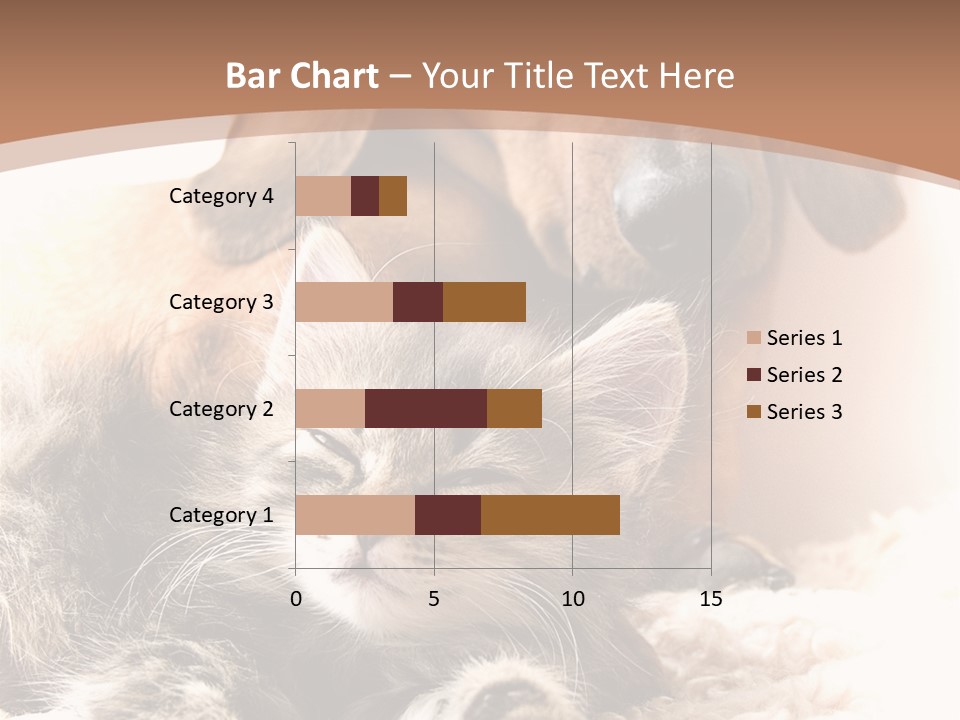 Bar Chart – Your Title Text Here

Category 4
Category 3
Category 2
Category 1

0
5
10
15

Series 1
Series 2
Series 3